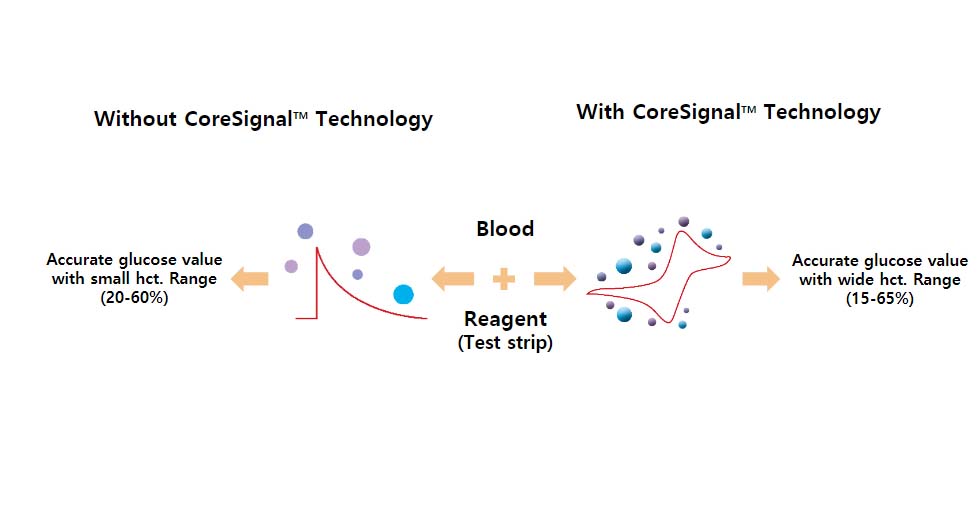 Without CoreSignal™ Technology

With CoreSignal™ Technology

Accurate glucose value with small hct. Range (20-60%)

Blood

+

Reagent (Test strip)

Accurate glucose value with wide hct. Range (15-65%)